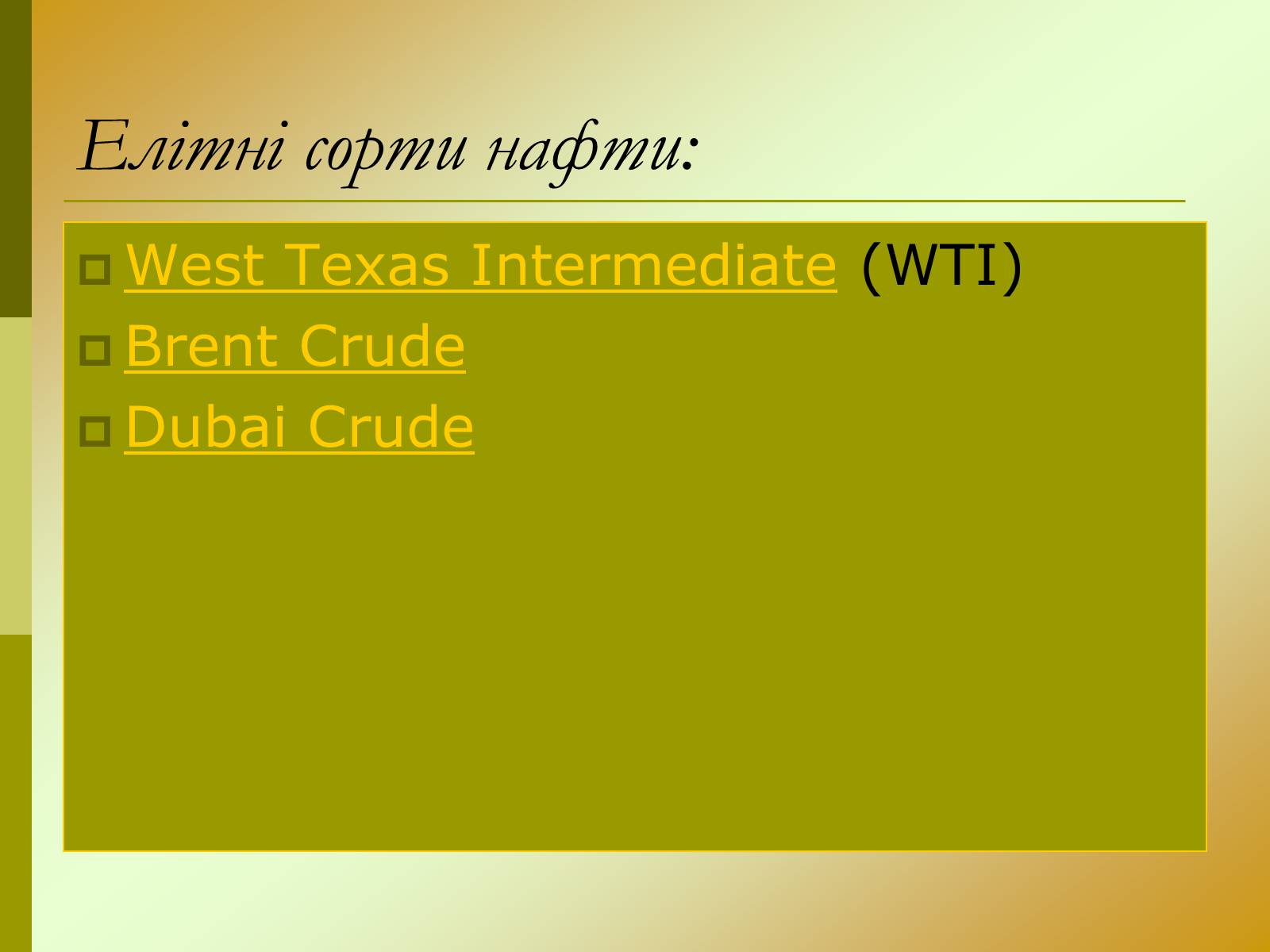 Елітні сорти нафти:

West Texas Intermediate (WTI)

Brent Crude

Dubai Crude